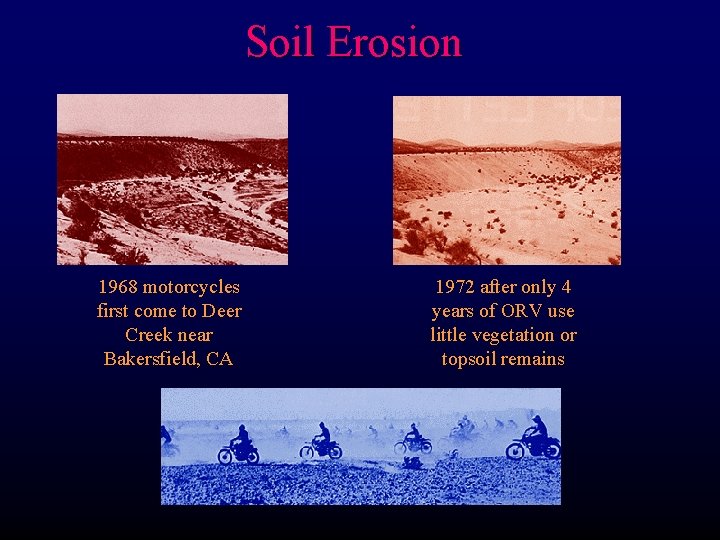 Soil Erosion

1968 motorcycles first come to Deer Creek near Bakersfield, CA

1972 after only 4 years of ORV use little vegetation or topsoil remains